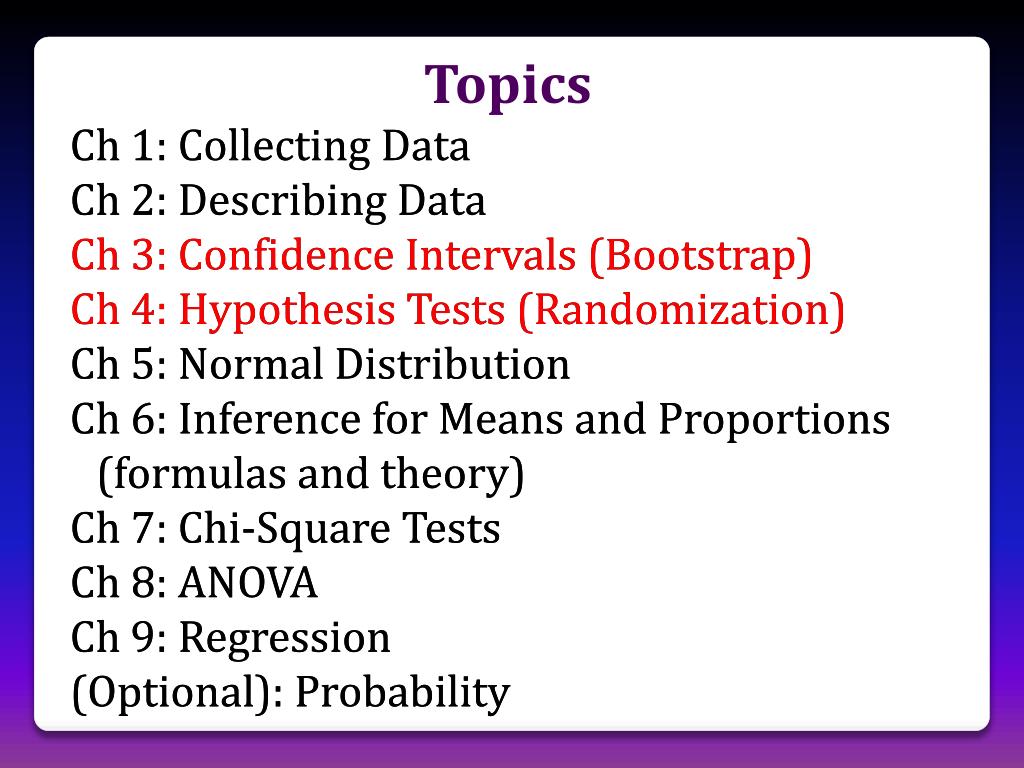 Topics

Ch 1: Collecting Data
Ch 2: Describing Data
Ch 3: Confidence Intervals (Bootstrap)
Ch 4: Hypothesis Tests (Randomization)
Ch 5: Normal Distribution
Ch 6: Inference for Means and Proportions (formulas and theory)
Ch 7: Chi-Square Tests
Ch 8: ANOVA
Ch 9: Regression
(Optional): Probability